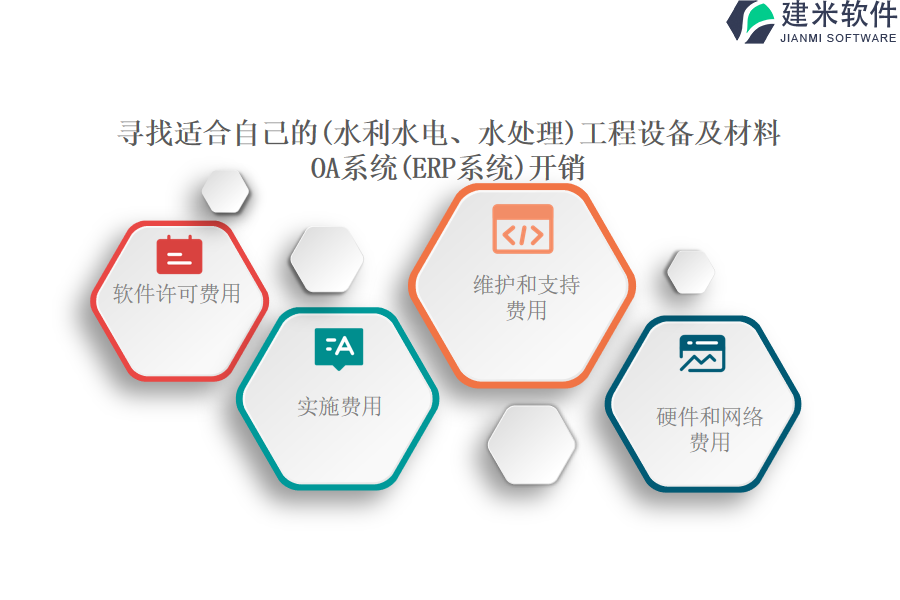 建米软件
JIANMI SOFTWARE

寻找适合自己的(水利水电、水处理)工程设备及材料OA系统(ERP系统)开销

软件许可费用

实施费用

维护和支持费用

硬件和网络费用